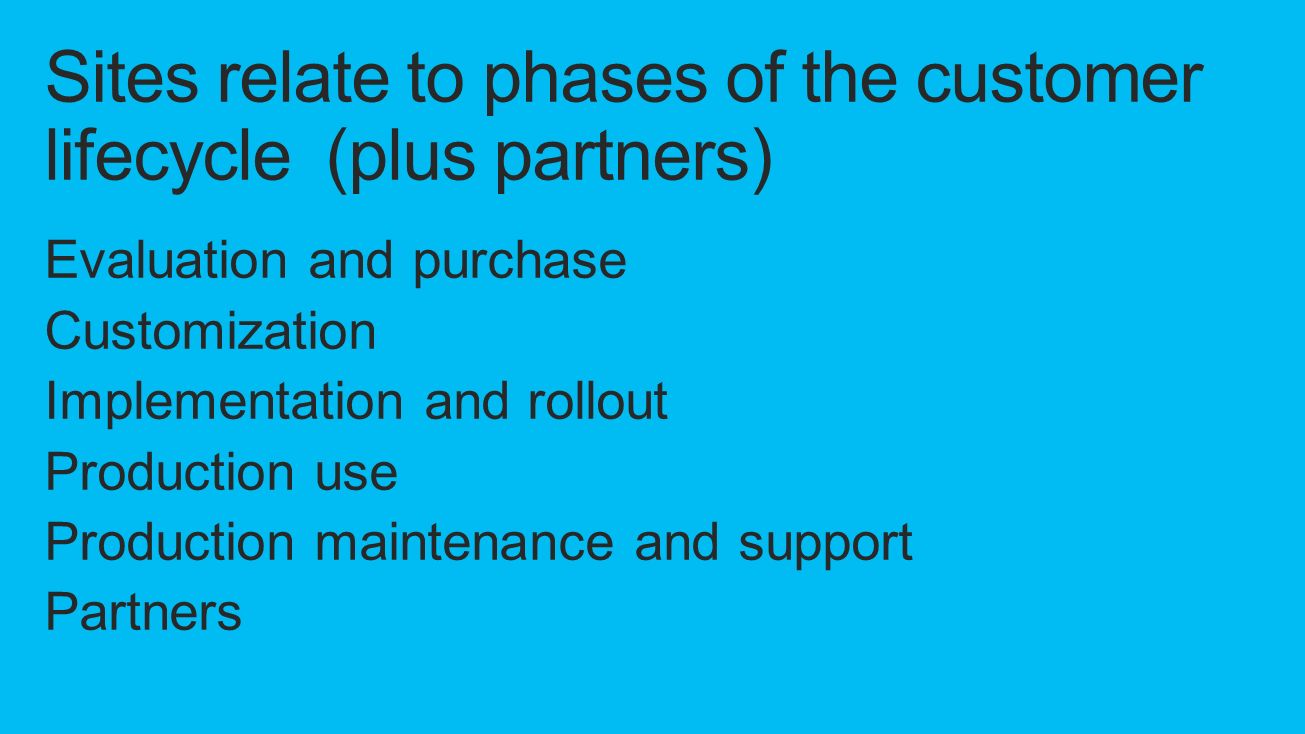 Sites relate to phases of the customer lifecycle  (plus partners)

Evaluation and purchase

Customization

Implementation and rollout

Production use

Production maintenance and support

Partners